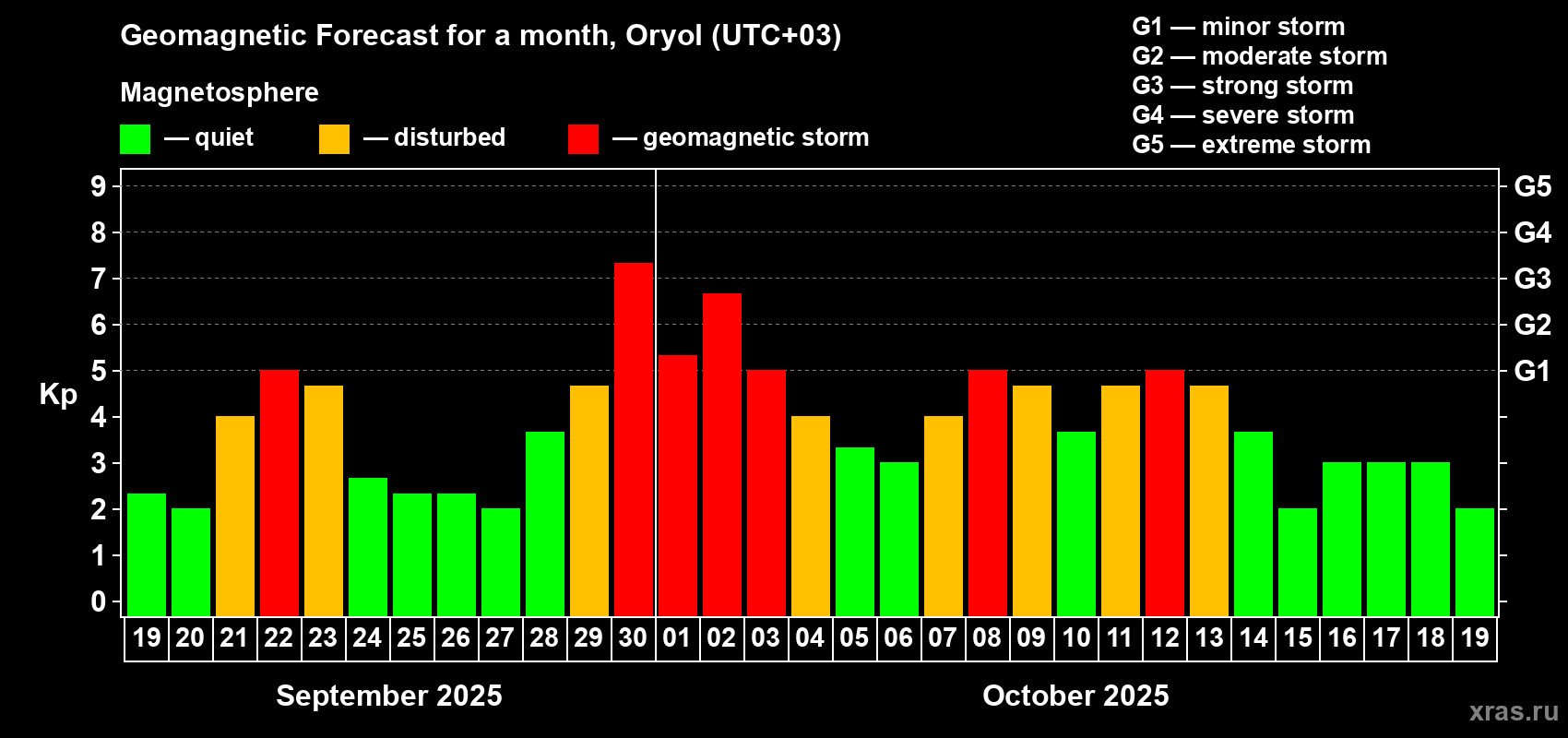 Geomagnetic Forecast for a month, Oryol (UTC+03)

Magnetosphere

— quiet — disturbed — geomagnetic storm

G1 — minor storm
G2 — moderate storm
G3 — strong storm
G4 — severe storm
G5 — extreme storm

Kp

9
8
7
6
5
4
3
2
1
0

G5
G4
G3
G2
G1

19 20 21 22 23 24 25 26 27 28 29 30 01 02 03 04 05 06 07 08 09 10 11 12 13 14 15 16 17 18 19

September 2025

October 2025

xras.ru